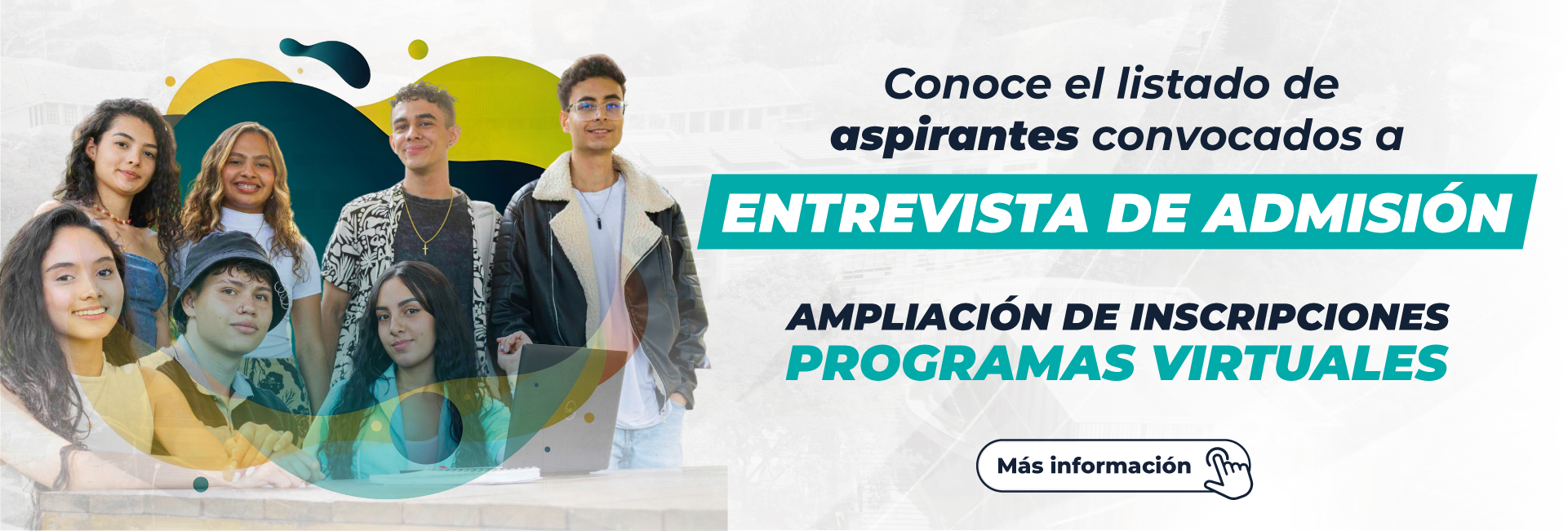 Conoce el listado de aspirantes convocados a

ENTREVISTA DE ADMISIÓN

AMPLIACIÓN DE INSCRIPCIONES
PROGRAMAS VIRTUALES

Más información